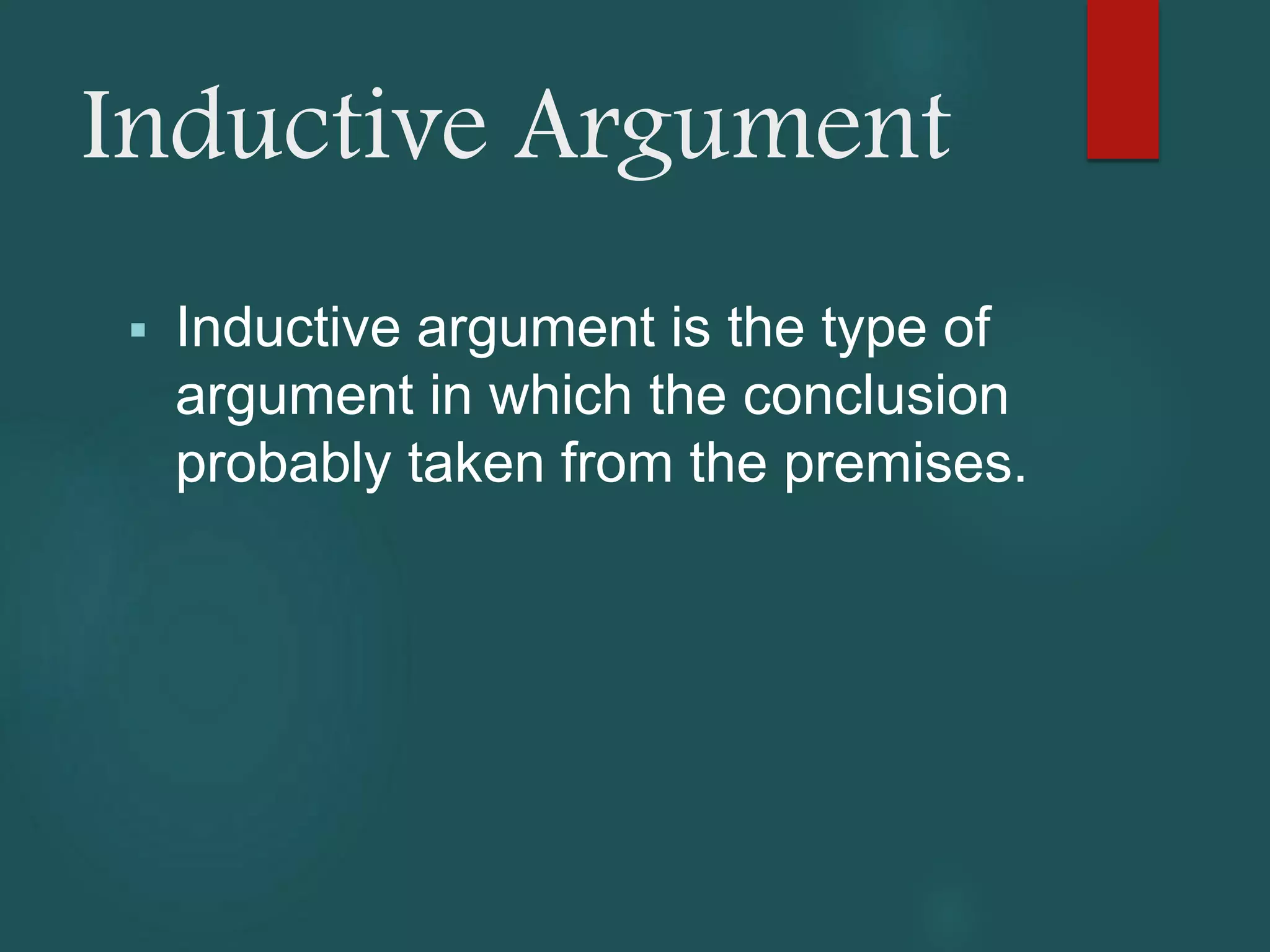 Inductive Argument

▪ Inductive argument is the type of argument in which the conclusion probably taken from the premises.